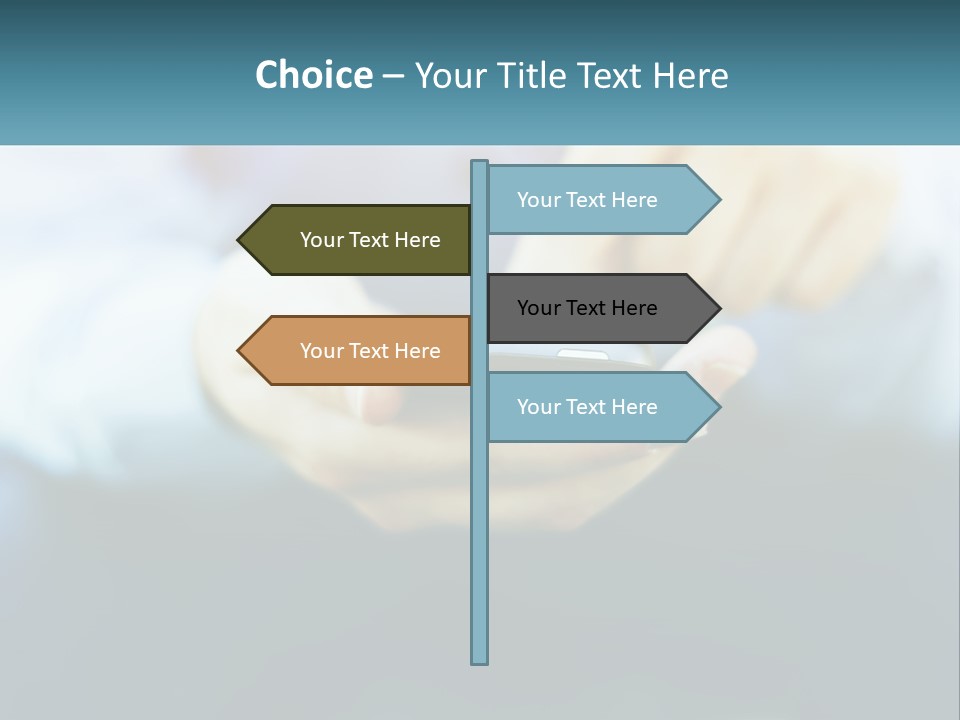 Choice – Your Title Text Here

Your Text Here

Your Text Here

Your Text Here

Your Text Here

Your Text Here